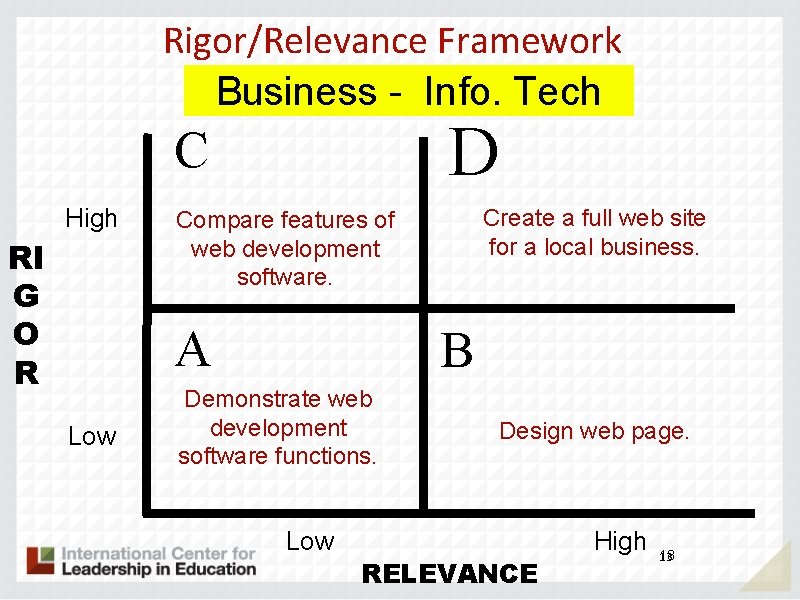 Rigor/Relevance Framework

Business - Info. Tech

RIGOR

High

Low

C

Compare features of web development software.

D

Create a full web site for a local business.

A

Demonstrate web development software functions.

B

Design web page.

Low

High

RELEVANCE

International Center for Leadership in Education

13